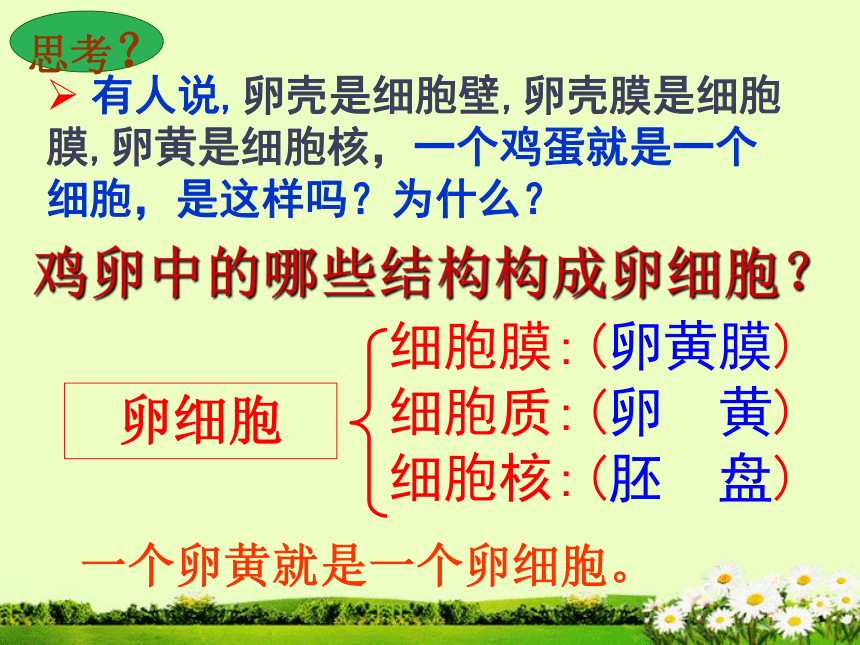 思考？

➢ 有人说，卵壳是细胞壁，卵壳膜是细胞膜，卵黄是细胞核，一个鸡蛋就是一个细胞，是这样吗？为什么？

鸡卵中的哪些结构构成卵细胞？

卵细胞

细胞膜：（卵黄膜）
细胞质：（卵　黄）
细胞核：（胚　盘）

一个卵黄就是一个卵细胞。